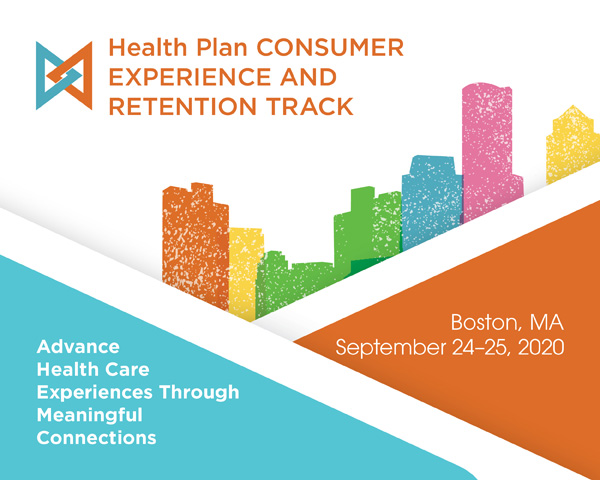 Health Plan CONSUMER EXPERIENCE AND RETENTION TRACK

Boston, MA
September 24–25, 2020

Advance Health Care Experiences Through Meaningful Connections